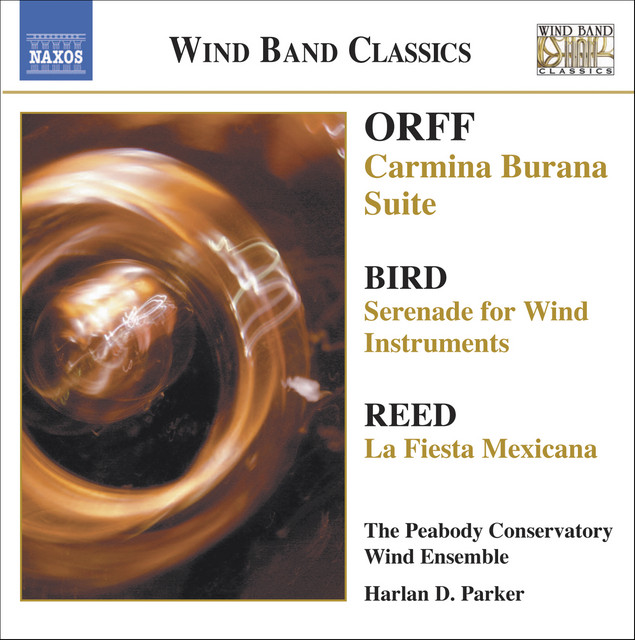 NAXOS

WIND BAND CLASSICS

WIND BAND CLASSICS

ORFF
Carmina Burana Suite

BIRD
Serenade for Wind Instruments

REED
La Fiesta Mexicana

The Peabody Conservatory Wind Ensemble

Harlan D. Parker